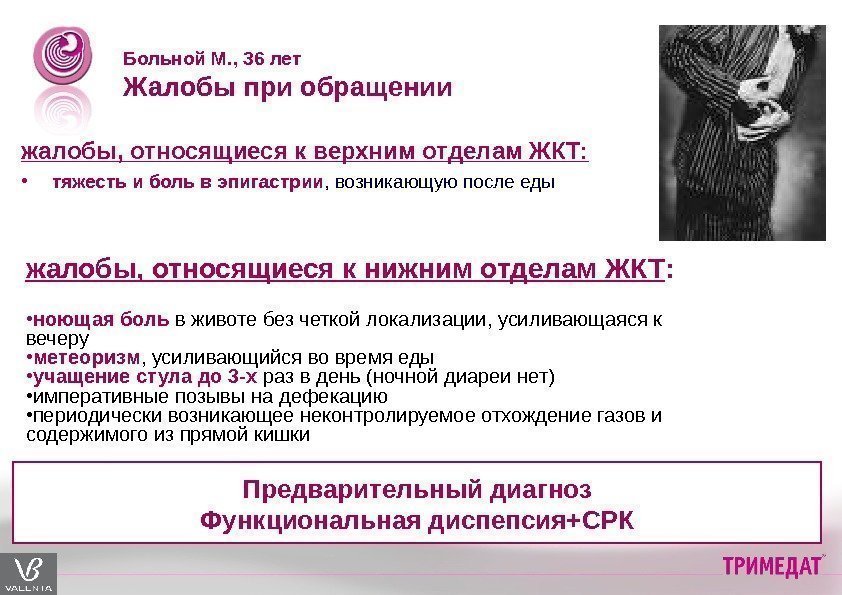 Больной М., 36 лет
Жалобы при обращении

жалобы, относящиеся к верхним отделам ЖКТ:

• тяжесть и боль в эпигастрии, возникающую после еды

жалобы, относящиеся к нижним отделам ЖКТ:

•ноющая боль в животе без четкой локализации, усиливающаяся к вечеру
•метеоризм, усиливающийся во время еды
•учащение стула до 3-х раз в день (ночной диареи нет)
•императивные позывы на дефекацию
•периодически возникающее неконтролируемое отхождение газов и содержимого из прямой кишки

Предварительный диагноз
Функциональная диспепсия+СРК

VB
VALENTA

ТРИМЕДАТ